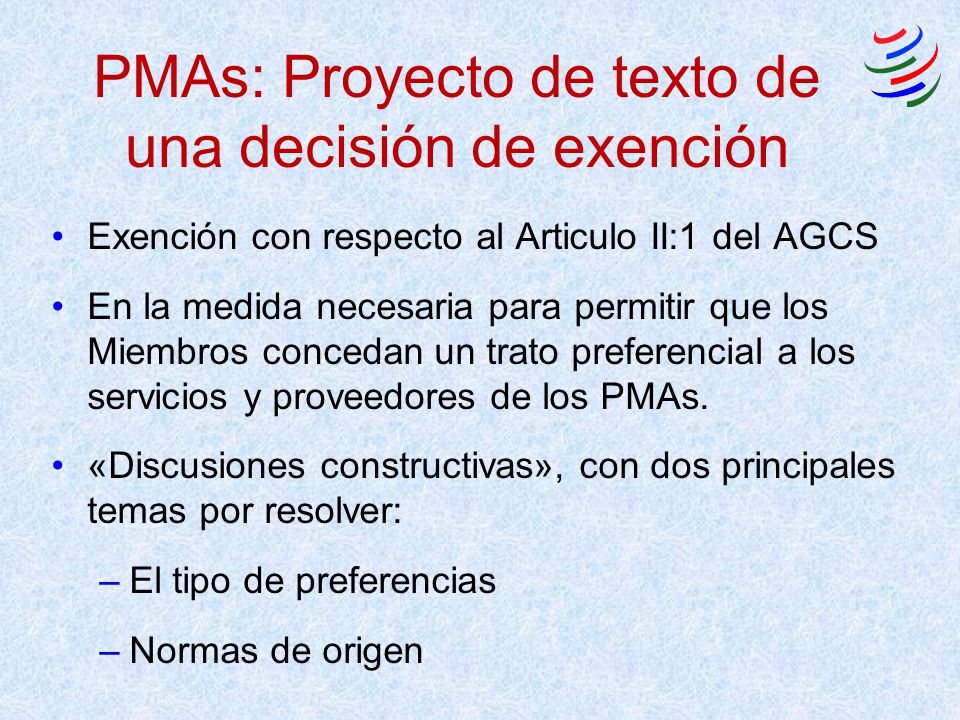 PMAs: Proyecto de texto de una decisión de exención

• Exención con respecto al Articulo II:1 del AGCS

• En la medida necesaria para permitir que los Miembros concedan un trato preferencial a los servicios y proveedores de los PMAs.

• «Discusiones constructivas», con dos principales temas por resolver:

– El tipo de preferencias

– Normas de origen